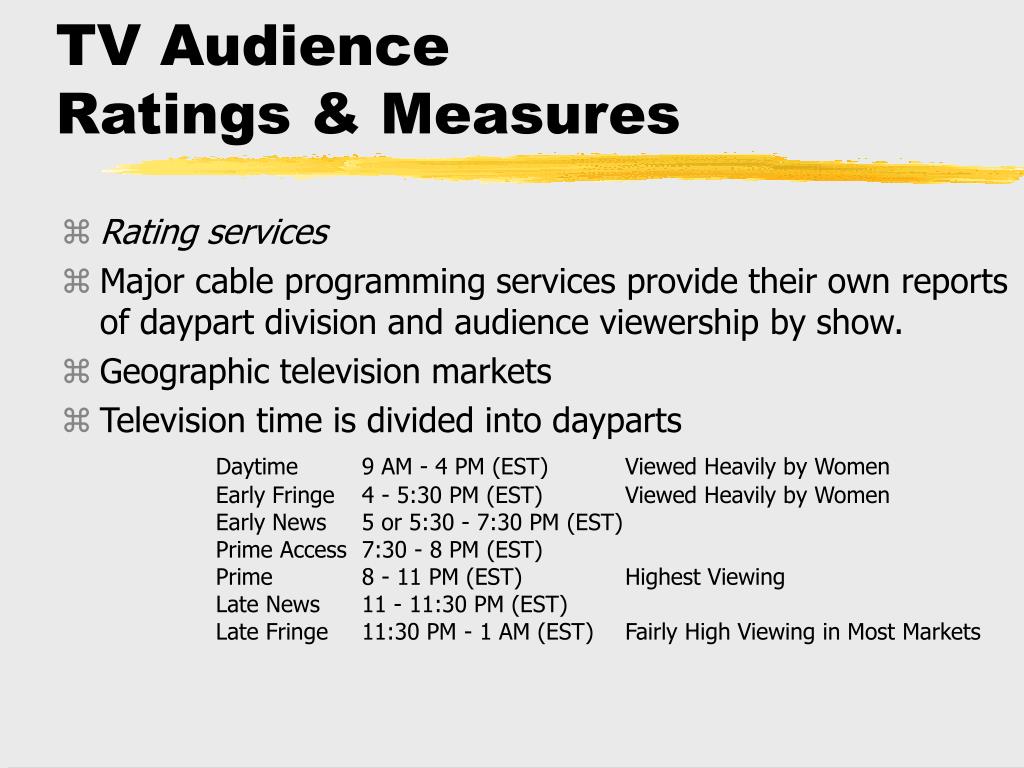 TV Audience
Ratings & Measures

⌘ Rating services
⌘ Major cable programming services provide their own reports of daypart division and audience viewership by show.
⌘ Geographic television markets
⌘ Television time is divided into dayparts

| | | |
|---|---|---|
| Daytime | 9 AM - 4 PM (EST) | Viewed Heavily by Women |
| Early Fringe | 4 - 5:30 PM (EST) | Viewed Heavily by Women |
| Early News | 5 or 5:30 - 7:30 PM (EST) | |
| Prime Access | 7:30 - 8 PM (EST) | |
| Prime | 8 - 11 PM (EST) | Highest Viewing |
| Late News | 11 - 11:30 PM (EST) | |
| Late Fringe | 11:30 PM - 1 AM (EST) | Fairly High Viewing in Most Markets |